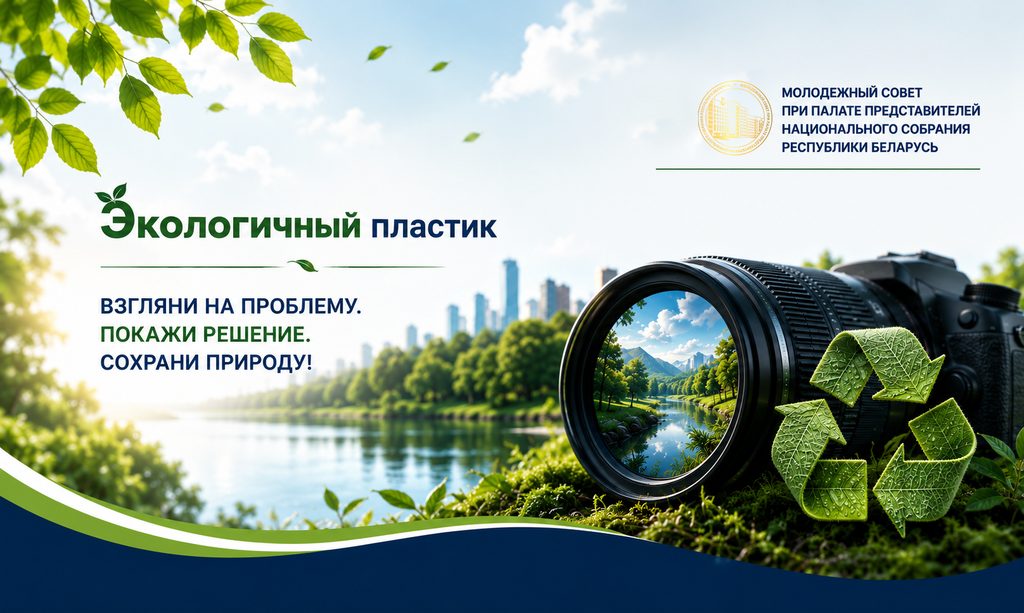 МОЛОДЕЖНЫЙ СОВЕТ
ПРИ ПАЛАТЕ ПРЕДСТАВИТЕЛЕЙ
НАЦИОНАЛЬНОГО СОБРАНИЯ
РЕСПУБЛИКИ БЕЛАРУСЬ

Экологичный пластик

ВЗГЛЯНИ НА ПРОБЛЕМУ.
ПОКАЖИ РЕШЕНИЕ.
СОХРАНИ ПРИРОДУ!